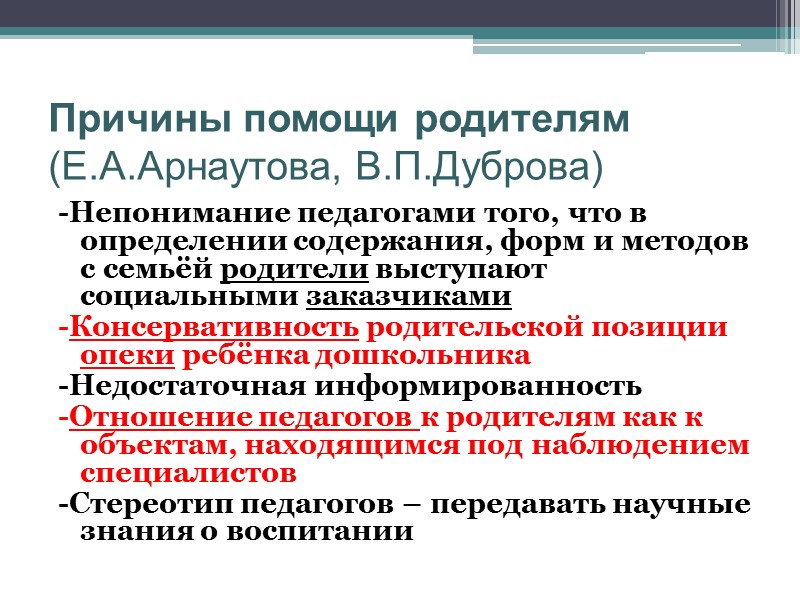 Причины помощи родителям
(Е.А.Арнаутова, В.П.Дуброва)

-Непонимание педагогами того, что в определении содержания, форм и методов с семьёй родители выступают социальными заказчиками

-Консервативность родительской позиции опеки ребёнка дошкольника

-Недостаточная информированность

-Отношение педагогов к родителям как к объектам, находящимся под наблюдением специалистов

-Стереотип педагогов – передавать научные знания о воспитании